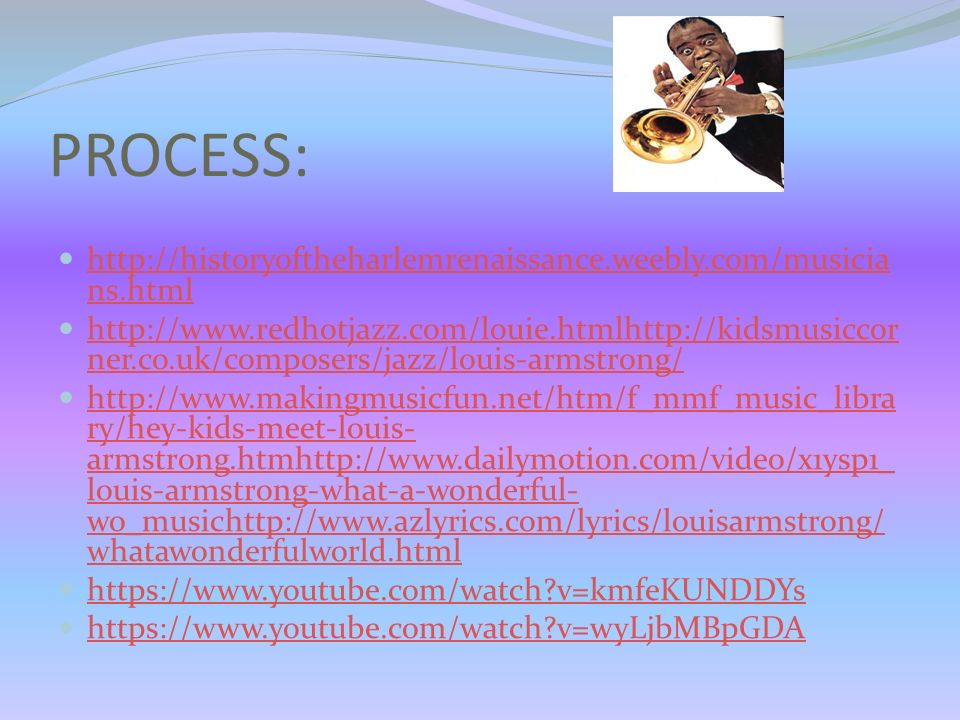 PROCESS:

- http://historyoftheharlemrenaissance.weebly.com/musicians.html
- http://www.redhotjazz.com/louie.htmlhttp://kidsmusiccorner.co.uk/composers/jazz/louis-armstrong/
- http://www.makingmusicfun.net/htm/f_mmf_music_library/hey-kids-meet-louis-armstrong.htmhttp://www.dailymotion.com/video/x1ysp1_louis-armstrong-what-a-wonderful-wo_musichttp://www.azlyrics.com/lyrics/louisarmstrong/whatawonderfulworld.html
- https://www.youtube.com/watch?v=kmfeKUNDDYs
- https://www.youtube.com/watch?v=wyLjbMBpGDA